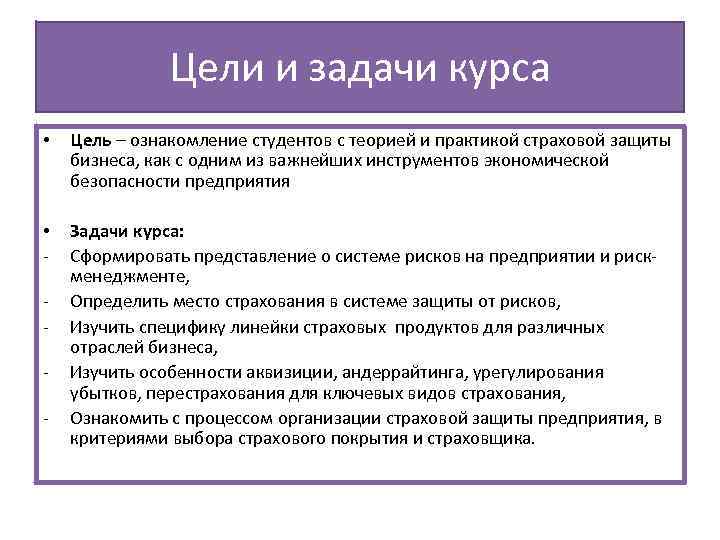 Цели и задачи курса

• Цель – ознакомление студентов с теорией и практикой страховой защиты бизнеса, как с одним из важнейших инструментов экономической безопасности предприятия

• Задачи курса:
- Сформировать представление о системе рисков на предприятии и риск-менеджменте,
- Определить место страхования в системе защиты от рисков,
- Изучить специфику линейки страховых продуктов для различных отраслей бизнеса,
- Изучить особенности аквизиции, андеррайтинга, урегулирования убытков, перестрахования для ключевых видов страхования,
- Ознакомить с процессом организации страховой защиты предприятия, в критериями выбора страхового покрытия и страховщика.